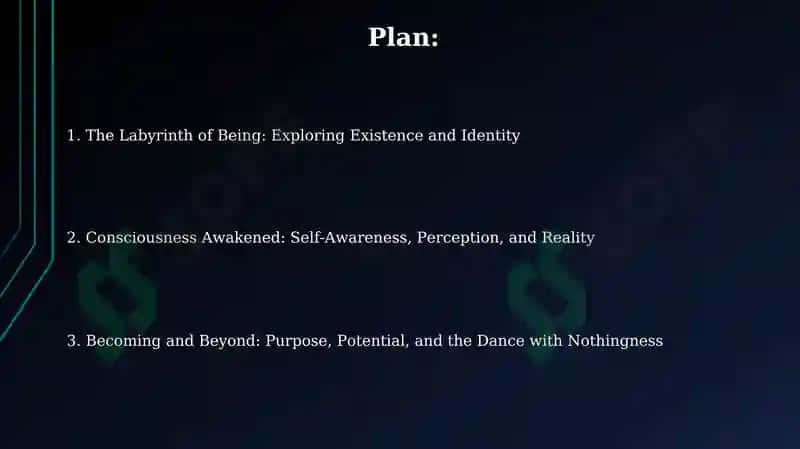 Plan:

1. The Labyrinth of Being: Exploring Existence and Identity

2. Consciousness Awakened: Self-Awareness, Perception, and Reality

3. Becoming and Beyond: Purpose, Potential, and the Dance with Nothingness